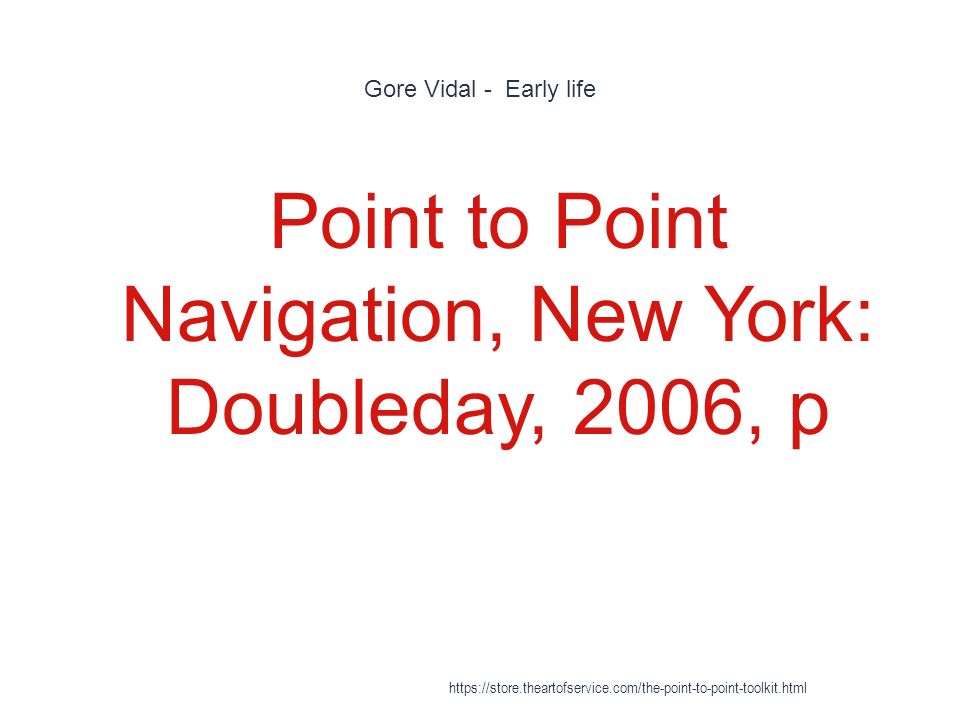 Gore Vidal - Early life

Point to Point Navigation, New York: Doubleday, 2006, p

https://store.theartofservice.com/the-point-to-point-toolkit.html